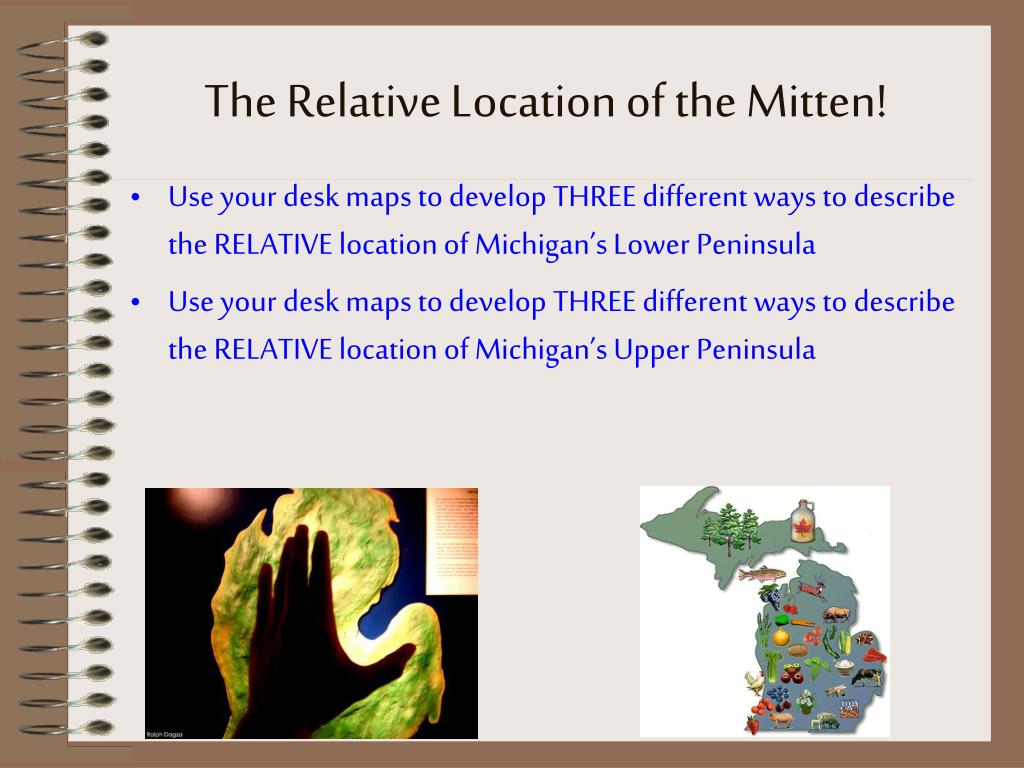 The Relative Location of the Mitten!

• Use your desk maps to develop THREE different ways to describe the RELATIVE location of Michigan's Lower Peninsula

• Use your desk maps to develop THREE different ways to describe the RELATIVE location of Michigan's Upper Peninsula

Ralph Dagza